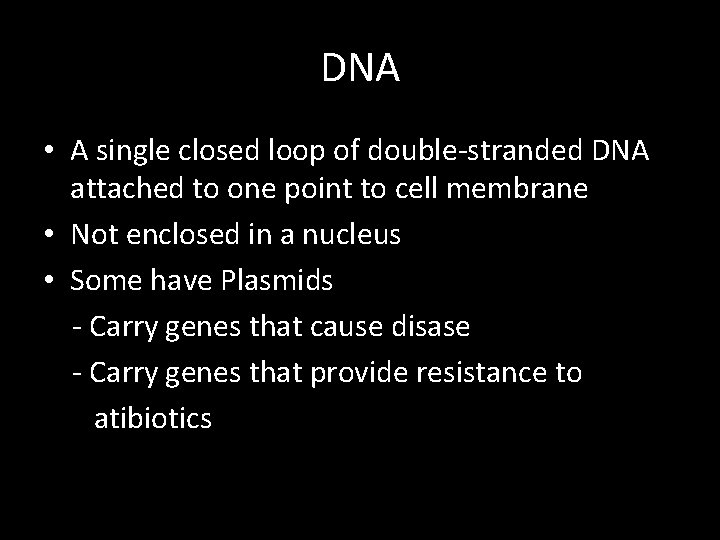 DNA

• A single closed loop of double-stranded DNA attached to one point to cell membrane
• Not enclosed in a nucleus
• Some have Plasmids
- Carry genes that cause disase
- Carry genes that provide resistance to atibiotics